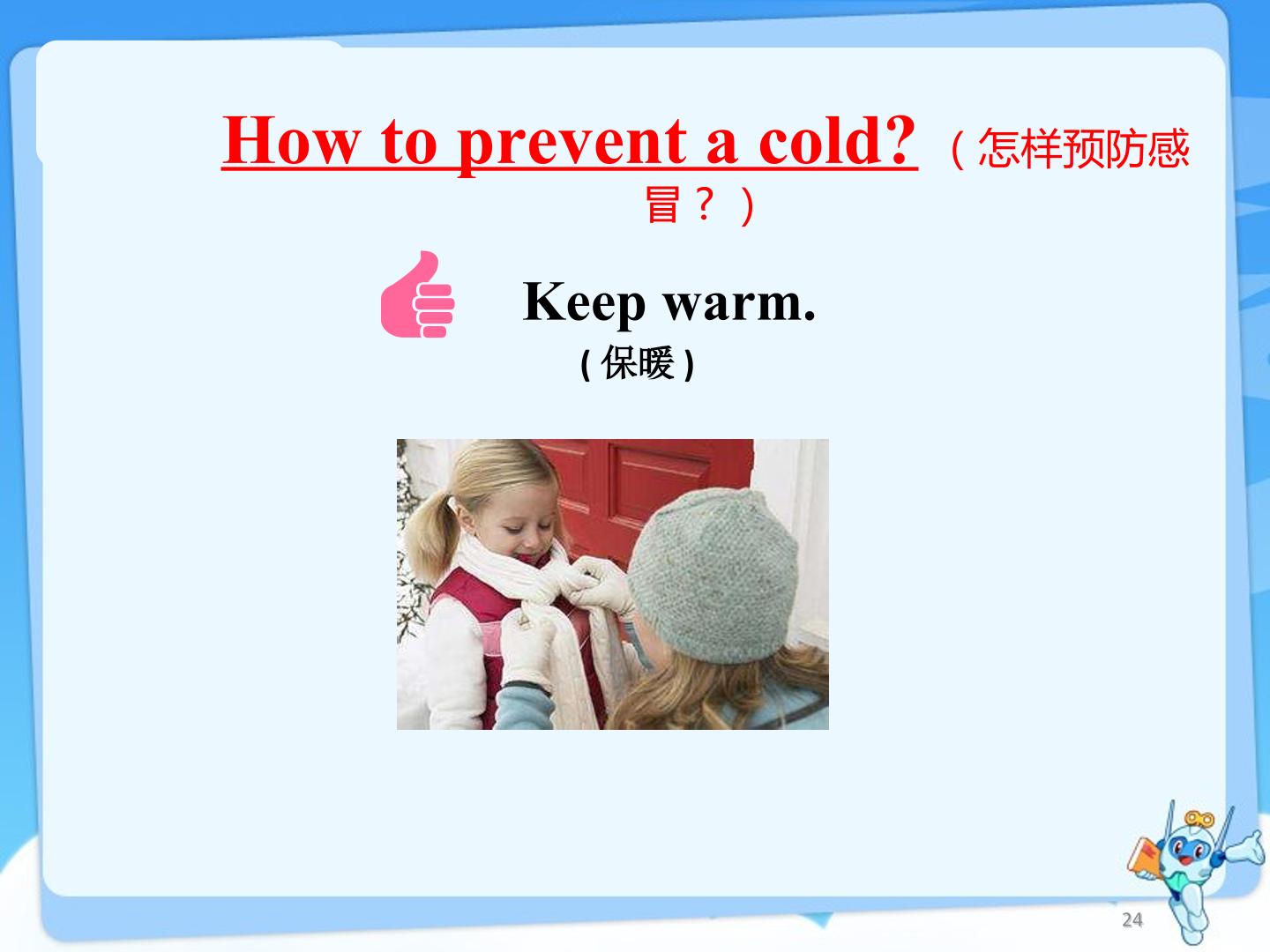 How to prevent a cold?（怎样预防感冒？）

Keep warm.

(保暖)

24